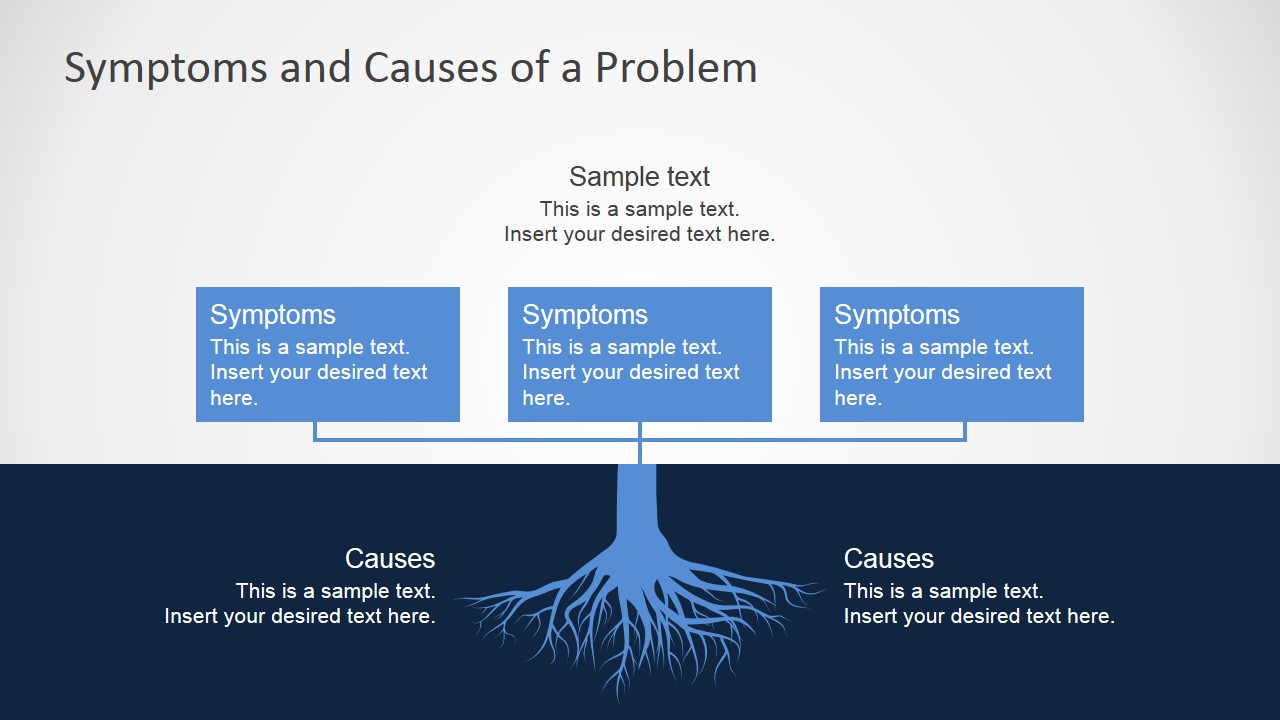 Symptoms and Causes of a Problem

Sample text
This is a sample text.
Insert your desired text here.

Symptoms
This is a sample text.
Insert your desired text here.

Symptoms
This is a sample text.
Insert your desired text here.

Symptoms
This is a sample text.
Insert your desired text here.

Causes
This is a sample text.
Insert your desired text here.

Causes
This is a sample text.
Insert your desired text here.